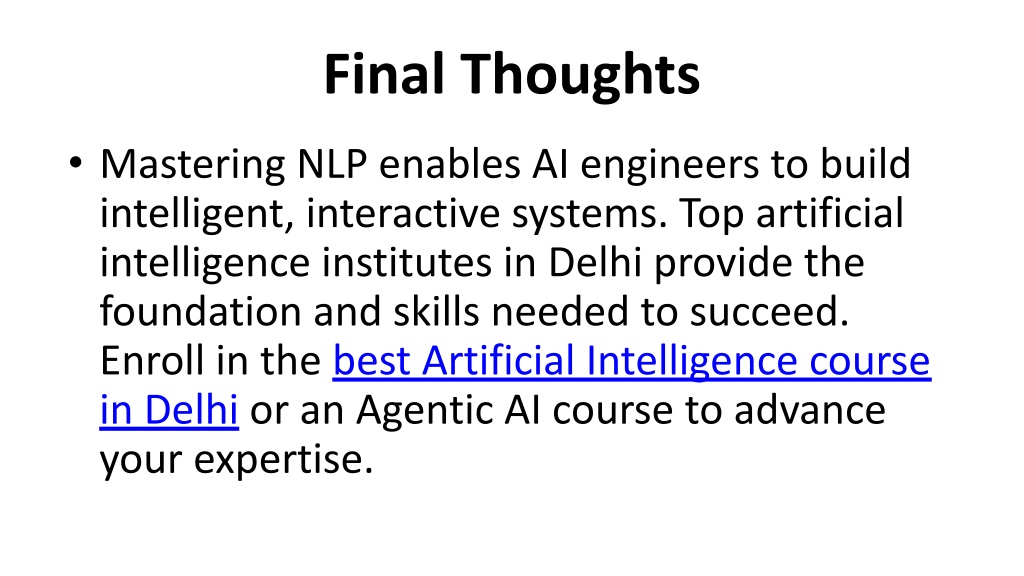 Final Thoughts

• Mastering NLP enables AI engineers to build intelligent, interactive systems. Top artificial intelligence institutes in Delhi provide the foundation and skills needed to succeed. Enroll in the best Artificial Intelligence course in Delhi or an Agentic AI course to advance your expertise.